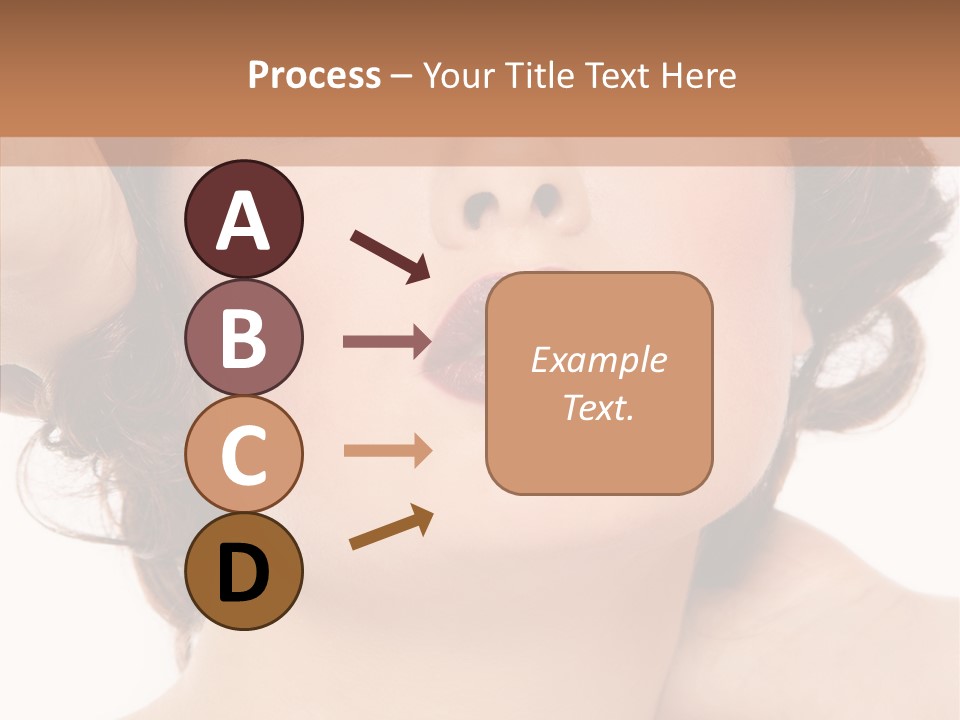 Process – Your Title Text Here

A

B

C

D

Example Text.